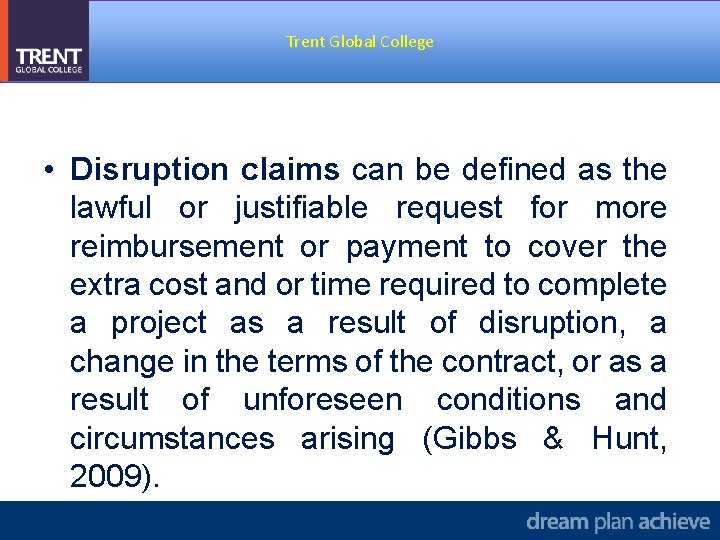 TRENT
GLOBAL COLLEGE

Trent Global College

• Disruption claims can be defined as the lawful or justifiable request for more reimbursement or payment to cover the extra cost and or time required to complete a project as a result of disruption, a change in the terms of the contract, or as a result of unforeseen conditions and circumstances arising (Gibbs & Hunt, 2009).

dream plan achieve